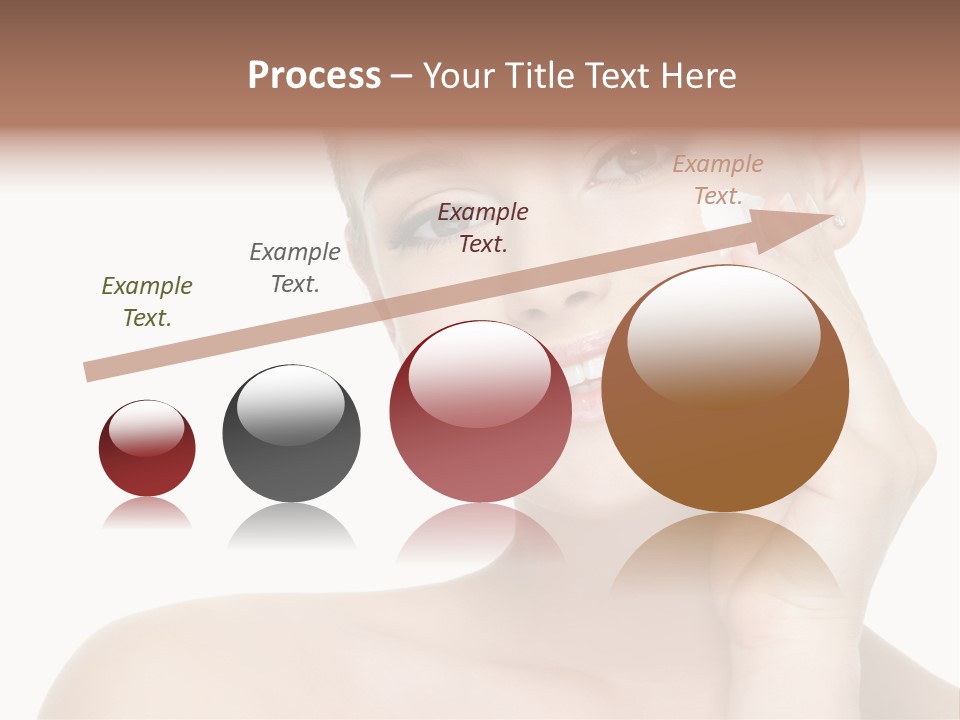 Process – Your Title Text Here

Example Text.

Example Text.

Example Text.

Example Text.